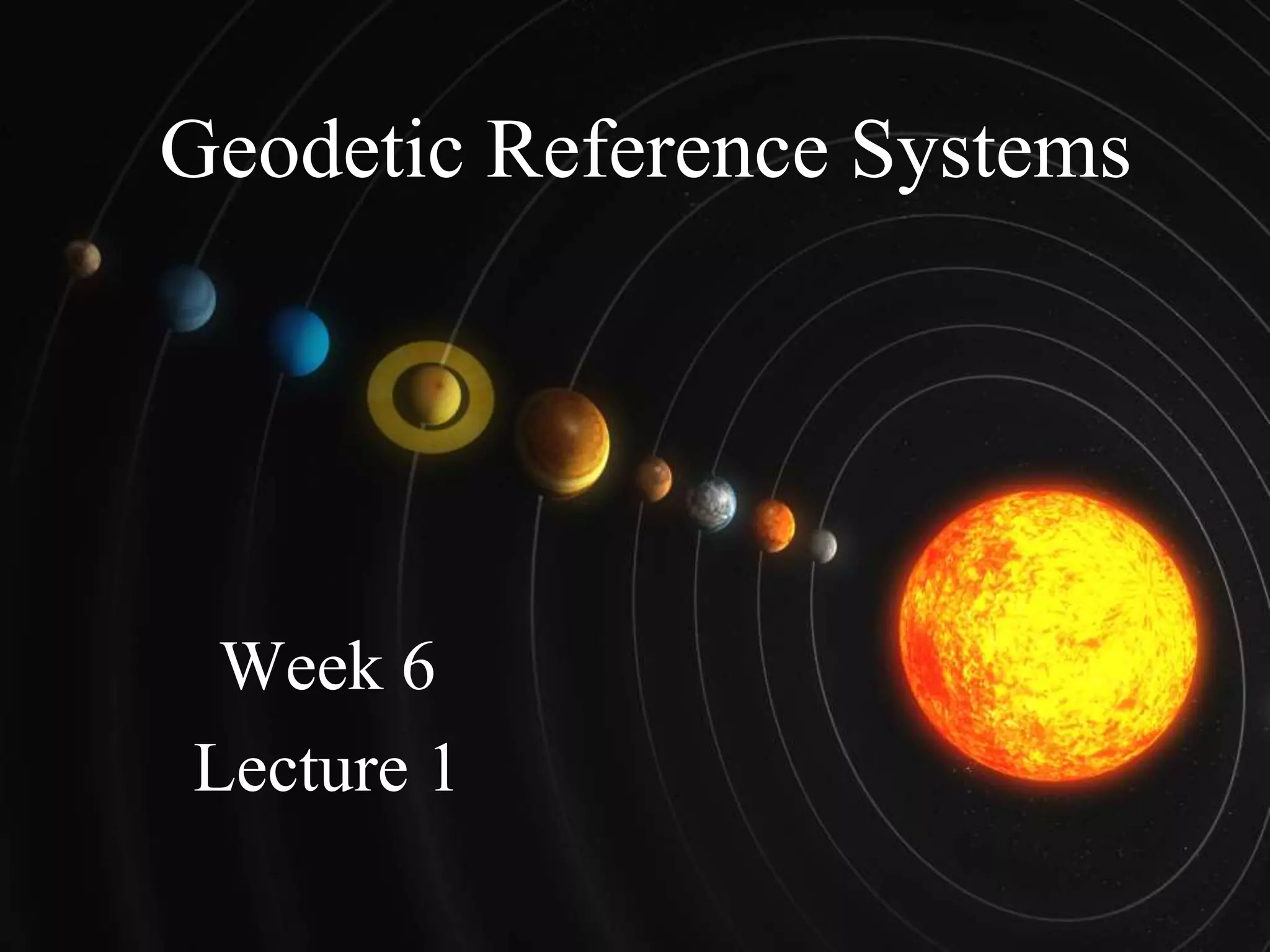 Geodetic Reference Systems

Week 6
Lecture 1